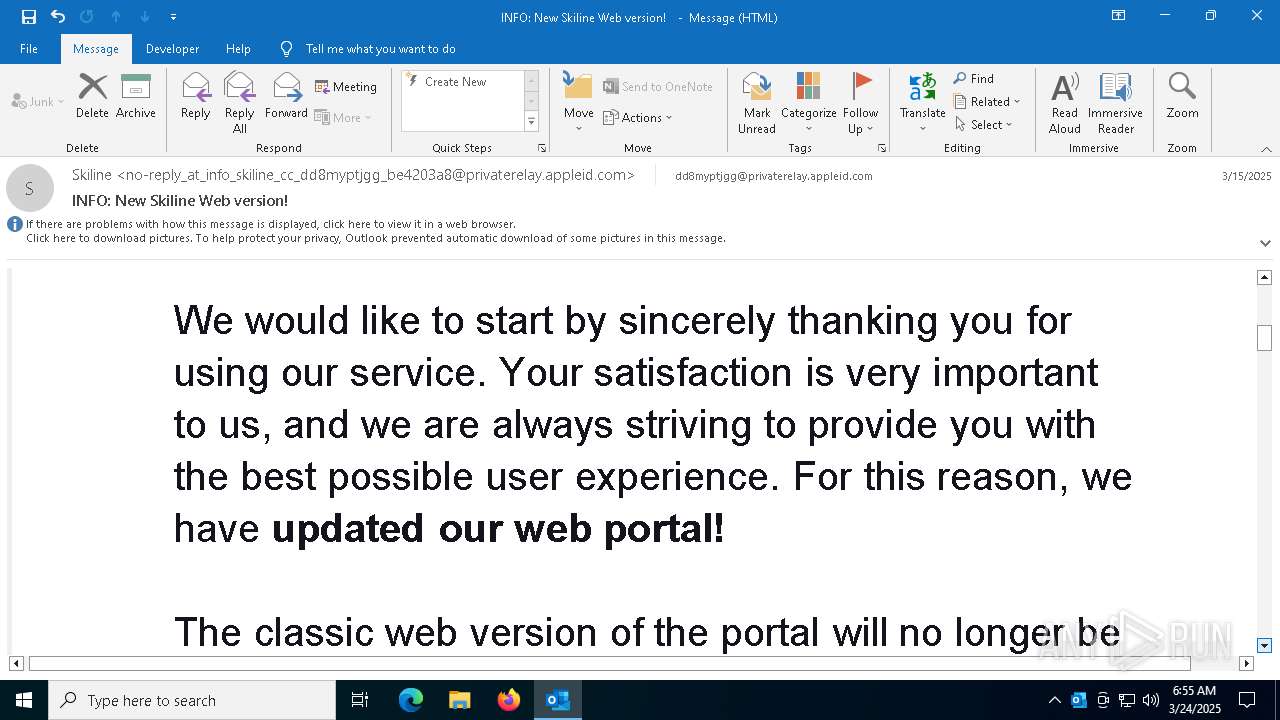 INFO: New Skiline Web version! - Message (HTML)

File Message Developer Help Tell me what you want to do

Junk Delete Archive
Delete

Reply Reply All Forward Meeting More
Respond

Create New
Quick Steps

Move Send to OneNote Actions
Move

Mark Unread Categorize Follow Up
Tags

Translate Find Related Select
Editing

Read Aloud Immersive Reader
Immersive

Zoom
Zoom

S

Skiline <no-reply_at_info_skiline_cc_dd8myptjgg_be4203a8@privaterelay.appleid.com> dd8myptjgg@privaterelay.appleid.com 3/15/2025

INFO: New Skiline Web version!

If there are problems with how this message is displayed, click here to view it in a web browser.
Click here to download pictures. To help protect your privacy, Outlook prevented automatic download of some pictures in this message.

We would like to start by sincerely thanking you for using our service. Your satisfaction is very important to us, and we are always striving to provide you with the best possible user experience. For this reason, we have **updated our web portal!**

The classic web version of the portal will no longer be

ANY RUN

Type here to search

6:55 AM
3/24/2025